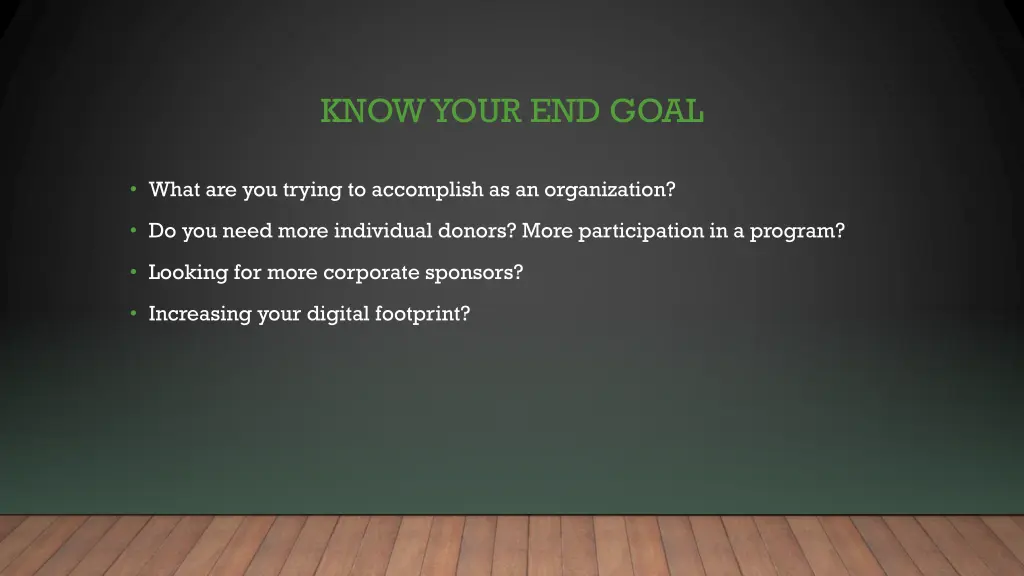 KNOW YOUR END GOAL

• What are you trying to accomplish as an organization?

• Do you need more individual donors? More participation in a program?

• Looking for more corporate sponsors?

• Increasing your digital footprint?